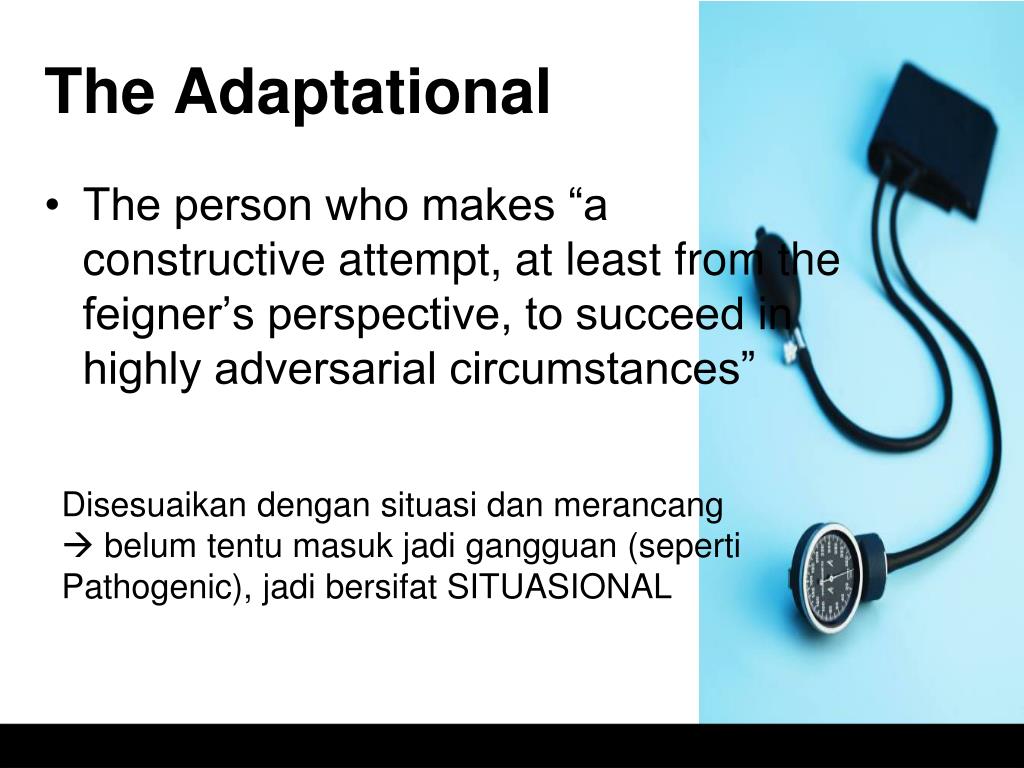 The Adaptational

• The person who makes “a constructive attempt, at least from the feigner’s perspective, to succeed in highly adversarial circumstances”

Disesuaikan dengan situasi dan merancang → belum tentu masuk jadi gangguan (seperti Pathogenic), jadi bersifat SITUASIONAL